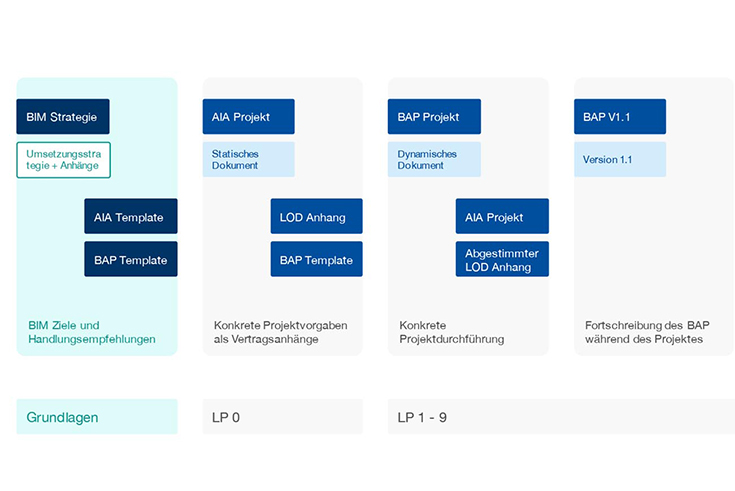 BIM Strategie

Umsetzungsstrategie + Anhänge

AIA Template

BAP Template

BIM Ziele und Handlungsempfehlungen

AIA Projekt

Statisches Dokument

LOD Anhang

BAP Template

Konkrete Projektvorgaben als Vertragsanhänge

BAP Projekt

Dynamisches Dokument

AIA Projekt

Abgestimmter LOD Anhang

Konkrete Projektdurchführung

BAP V1.1

Version 1.1

Fortschreibung des BAP während des Projektes

Grundlagen

LP 0

LP 1 - 9